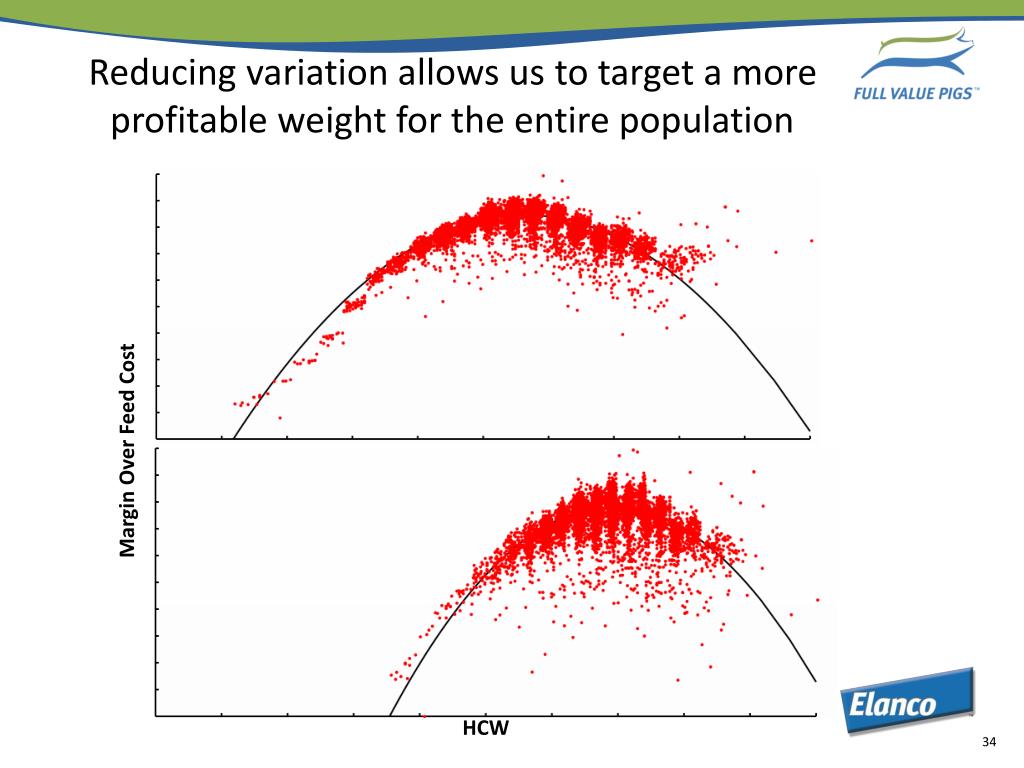 Reducing variation allows us to target a more profitable weight for the entire population

FULL VALUE PIGS™

Margin Over Feed Cost

HCW

Elanco

34